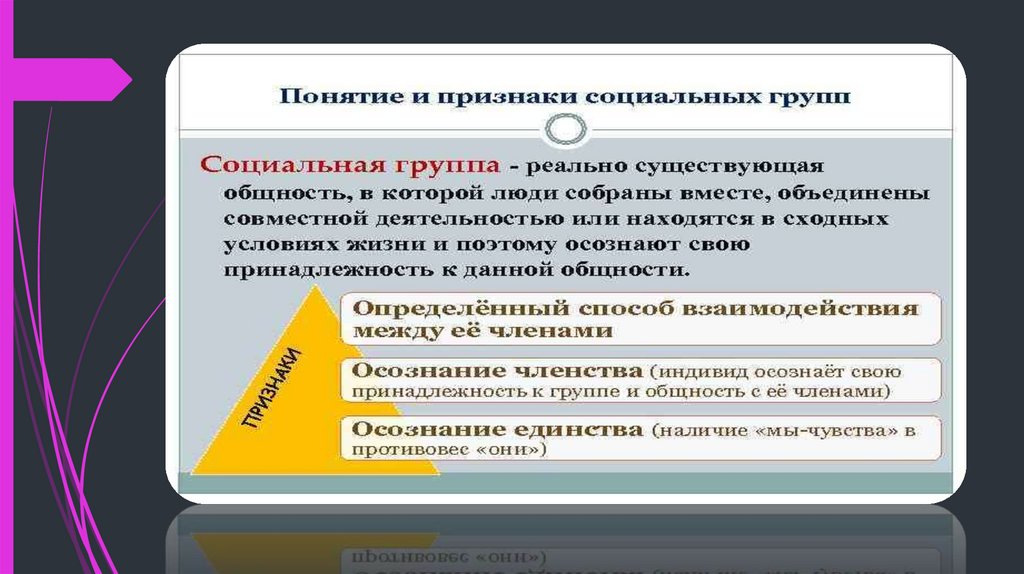 Понятие и признаки социальных групп

Социальная группа - реально существующая общность, в которой люди собраны вместе, объединены совместной деятельностью или находятся в сходных условиях жизни и поэтому осознают свою принадлежность к данной общности.

ПРИЗНАКИ

Определённый способ взаимодействия между её членами

Осознание членства (индивид осознаёт свою принадлежность к группе и общность с её членами)

Осознание единства (наличие «мы-чувства» в противовес «они»)